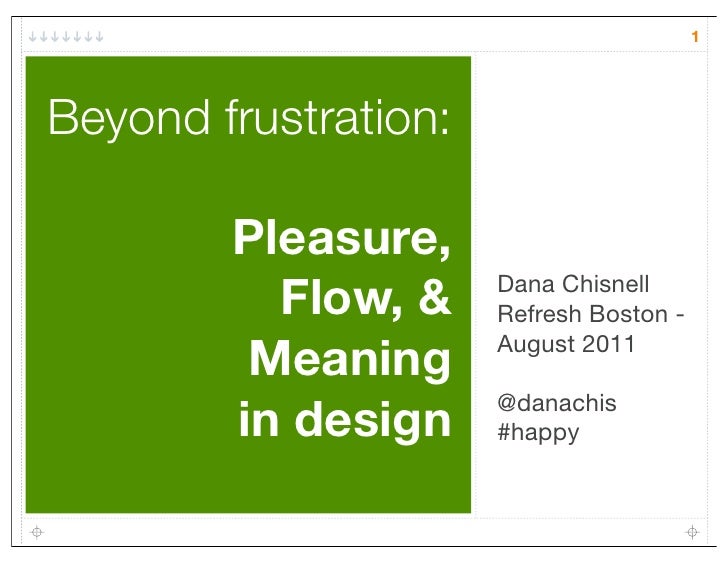 1

Beyond frustration:

Pleasure, Flow, & Meaning in design

Dana Chisnell
Refresh Boston - August 2011

@danachis
#happy